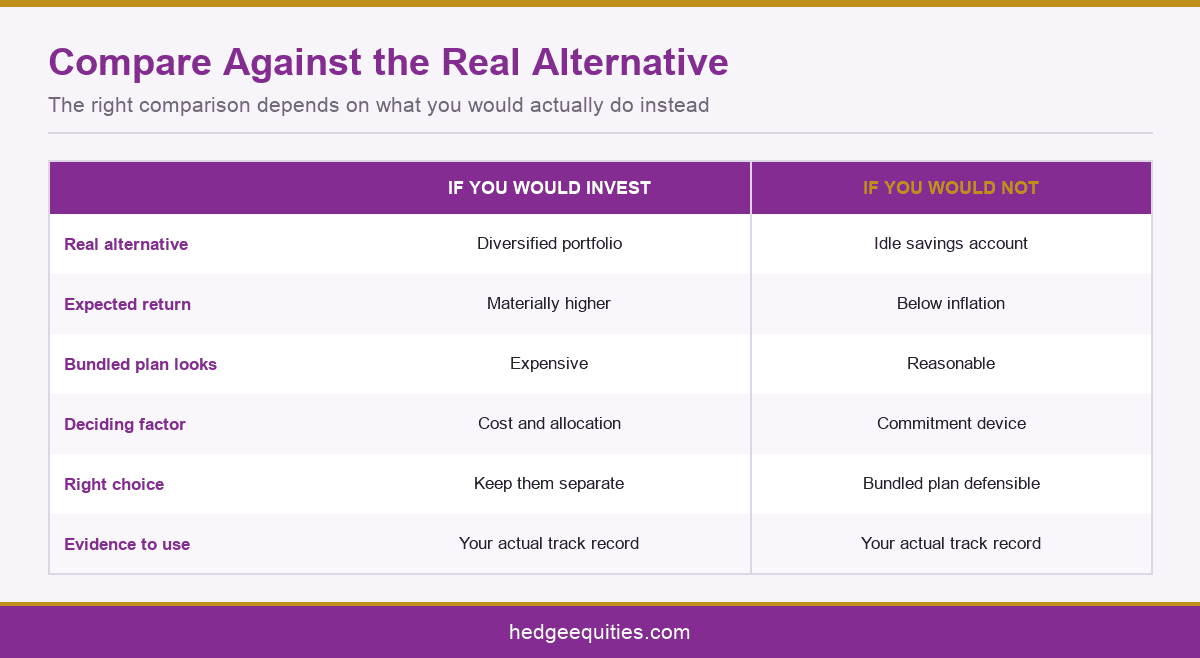 Compare Against the Real Alternative

The right comparison depends on what you would actually do instead

| | IF YOU WOULD INVEST | IF YOU WOULD NOT |
|---|---|---|
| Real alternative | Diversified portfolio | Idle savings account |
| Expected return | Materially higher | Below inflation |
| Bundled plan looks | Expensive | Reasonable |
| Deciding factor | Cost and allocation | Commitment device |
| Right choice | Keep them separate | Bundled plan defensible |
| Evidence to use | Your actual track record | Your actual track record |

hedgeequities.com